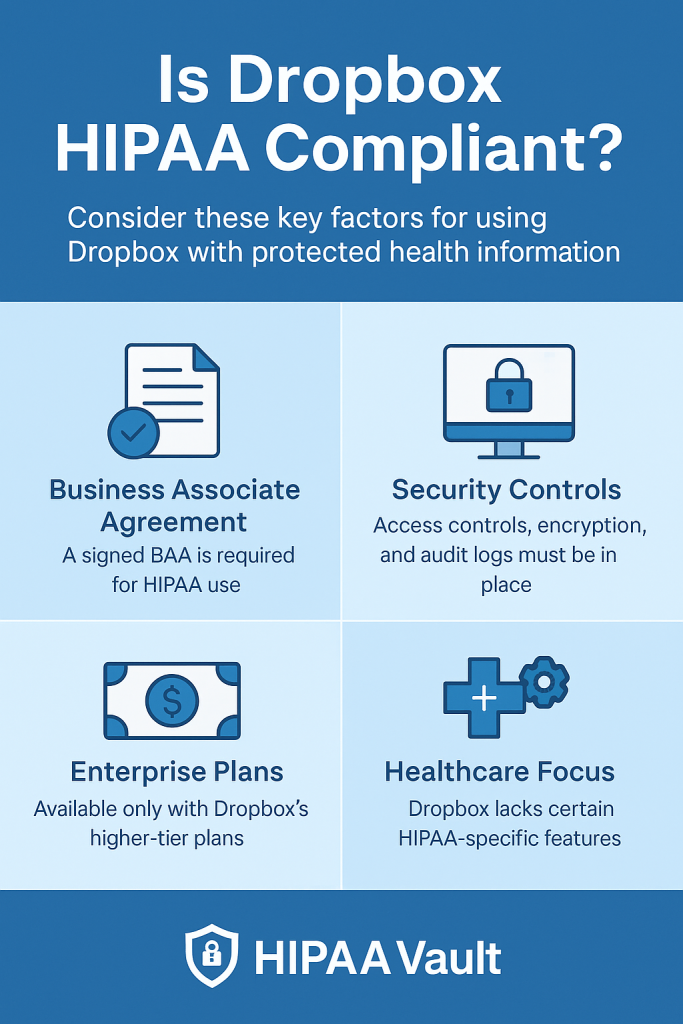 Is Dropbox HIPAA Compliant?

Consider these key factors for using Dropbox with protected health information

Business Associate Agreement
A signed BAA is required for HIPAA use

Security Controls
Access controls, encryption, and audit logs must be in place

$

Enterprise Plans
Available only with Dropbox's higher-tier plans

Healthcare Focus
Dropbox lacks certain HIPAA-specific features

HIPAA Vault